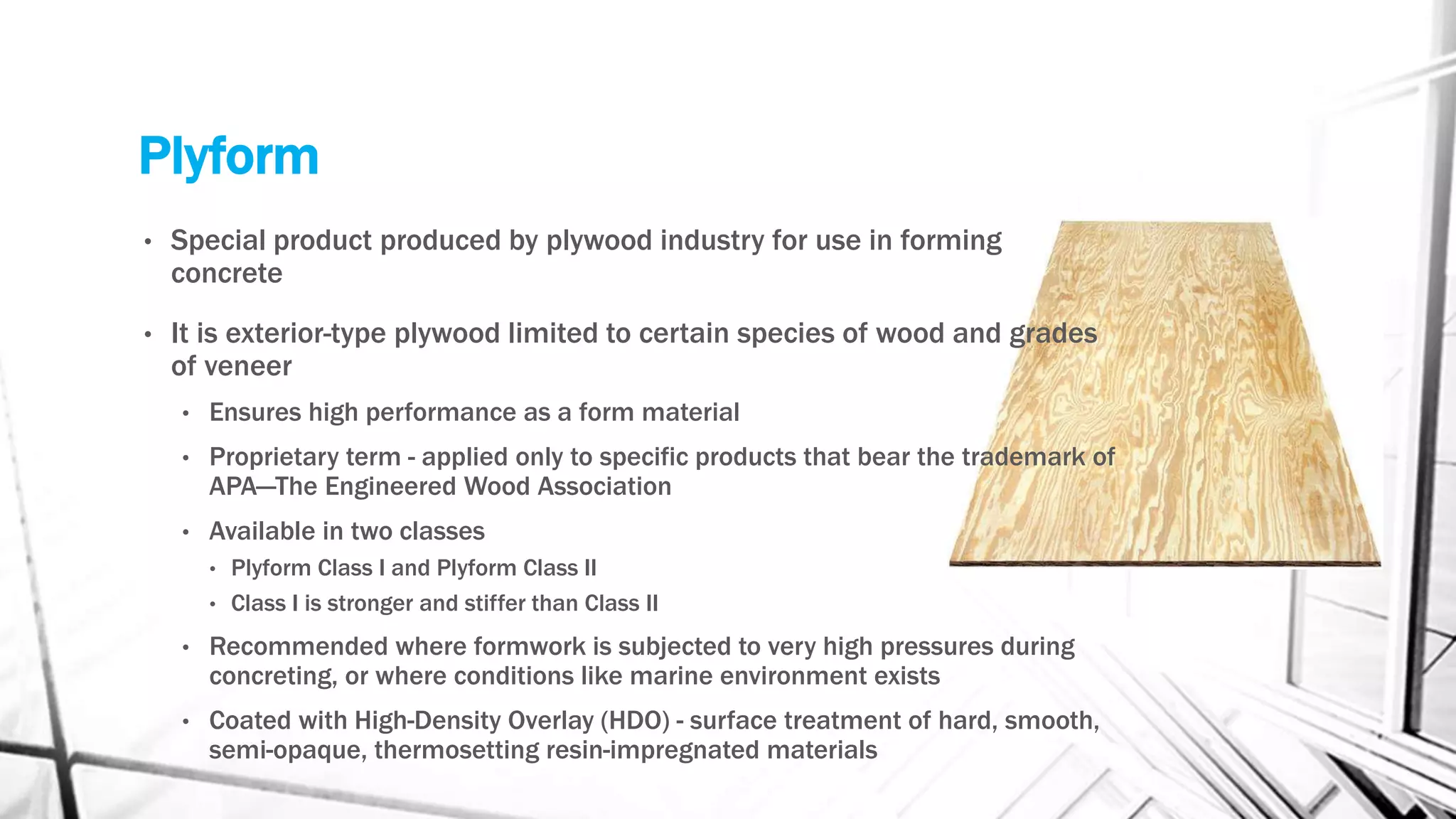 Plyform

• Special product produced by plywood industry for use in forming concrete

• It is exterior-type plywood limited to certain species of wood and grades of veneer

• Ensures high performance as a form material

• Proprietary term - applied only to specific products that bear the trademark of APA—The Engineered Wood Association

• Available in two classes

• Plyform Class I and Plyform Class II

• Class I is stronger and stiffer than Class II

• Recommended where formwork is subjected to very high pressures during concreting, or where conditions like marine environment exists

• Coated with High-Density Overlay (HDO) - surface treatment of hard, smooth, semi-opaque, thermosetting resin-impregnated materials